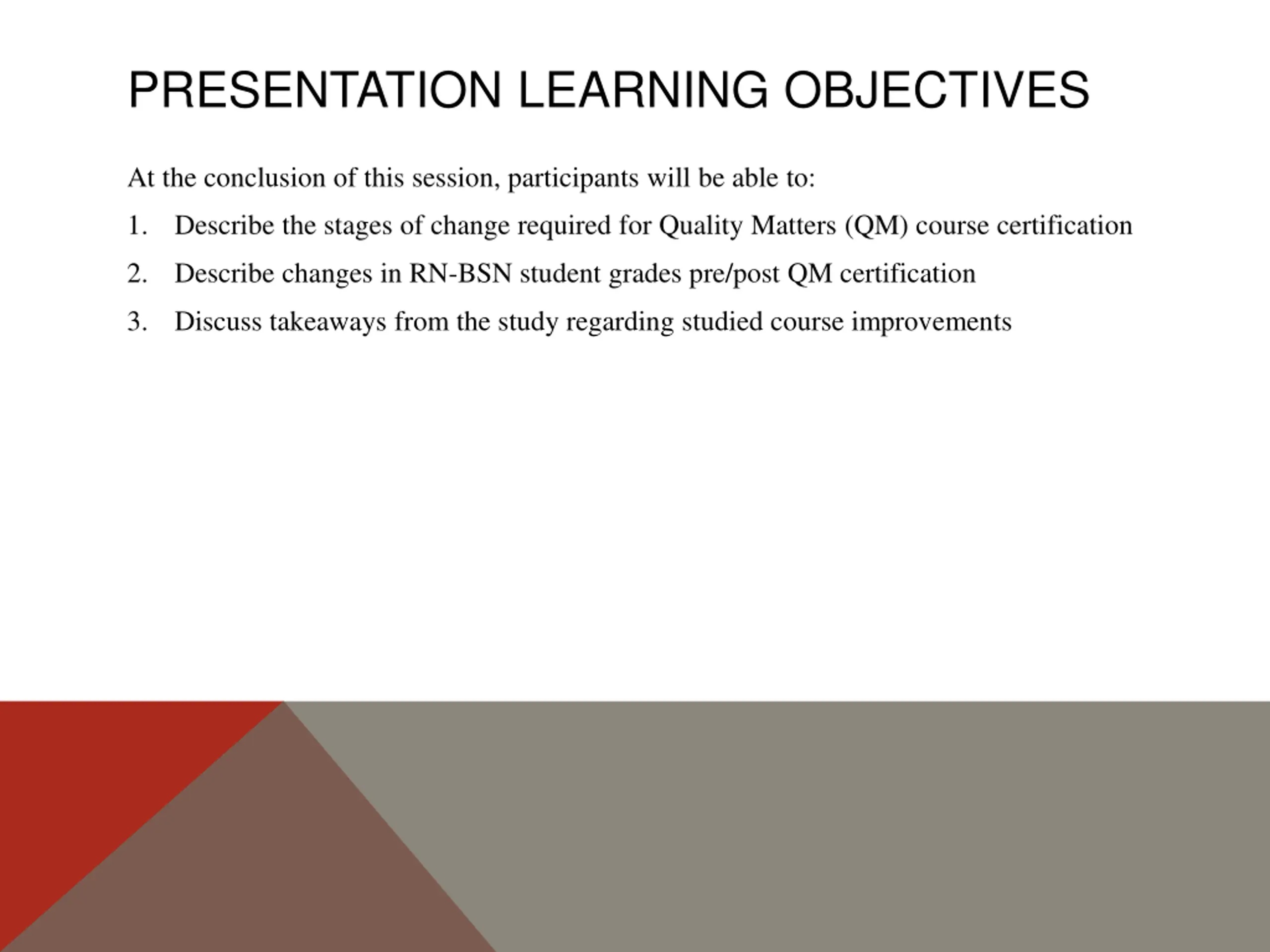 PRESENTATION LEARNING OBJECTIVES

At the conclusion of this session, participants will be able to:

1. Describe the stages of change required for Quality Matters (QM) course certification
2. Describe changes in RN-BSN student grades pre/post QM certification
3. Discuss takeaways from the study regarding studied course improvements